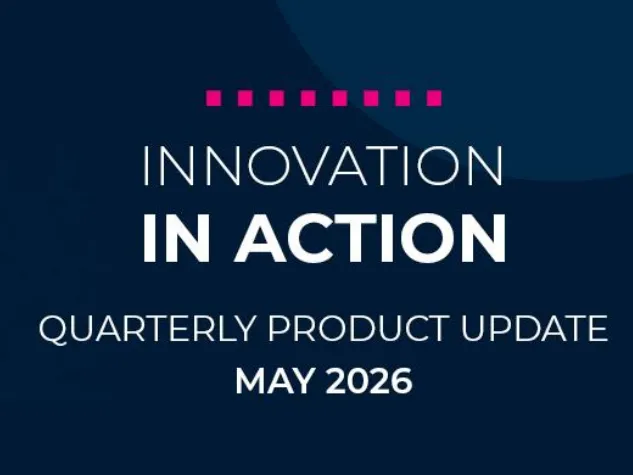 INNOVATION
IN ACTION

QUARTERLY PRODUCT UPDATE
MAY 2026